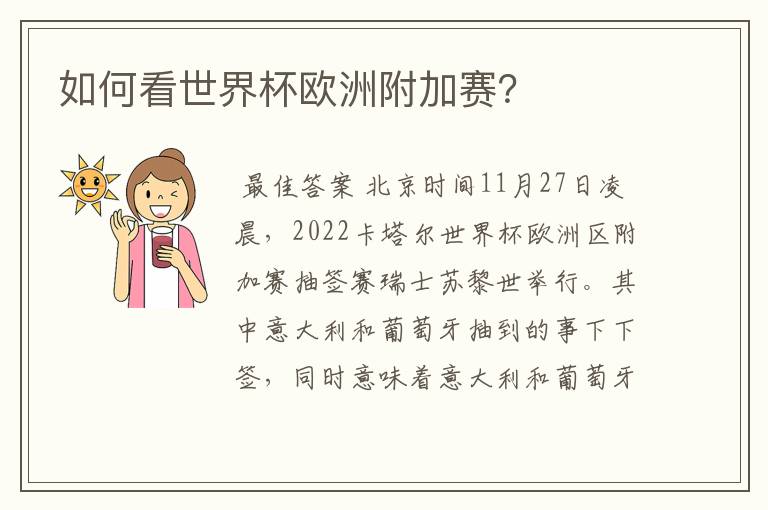 如何看世界杯欧洲附加赛？

最佳答案 北京时间11月27日凌晨，2022卡塔尔世界杯欧洲区附加赛抽签赛瑞士苏黎世举行。其中意大利和葡萄牙抽到的事下下签，同时意味着意大利和葡萄牙